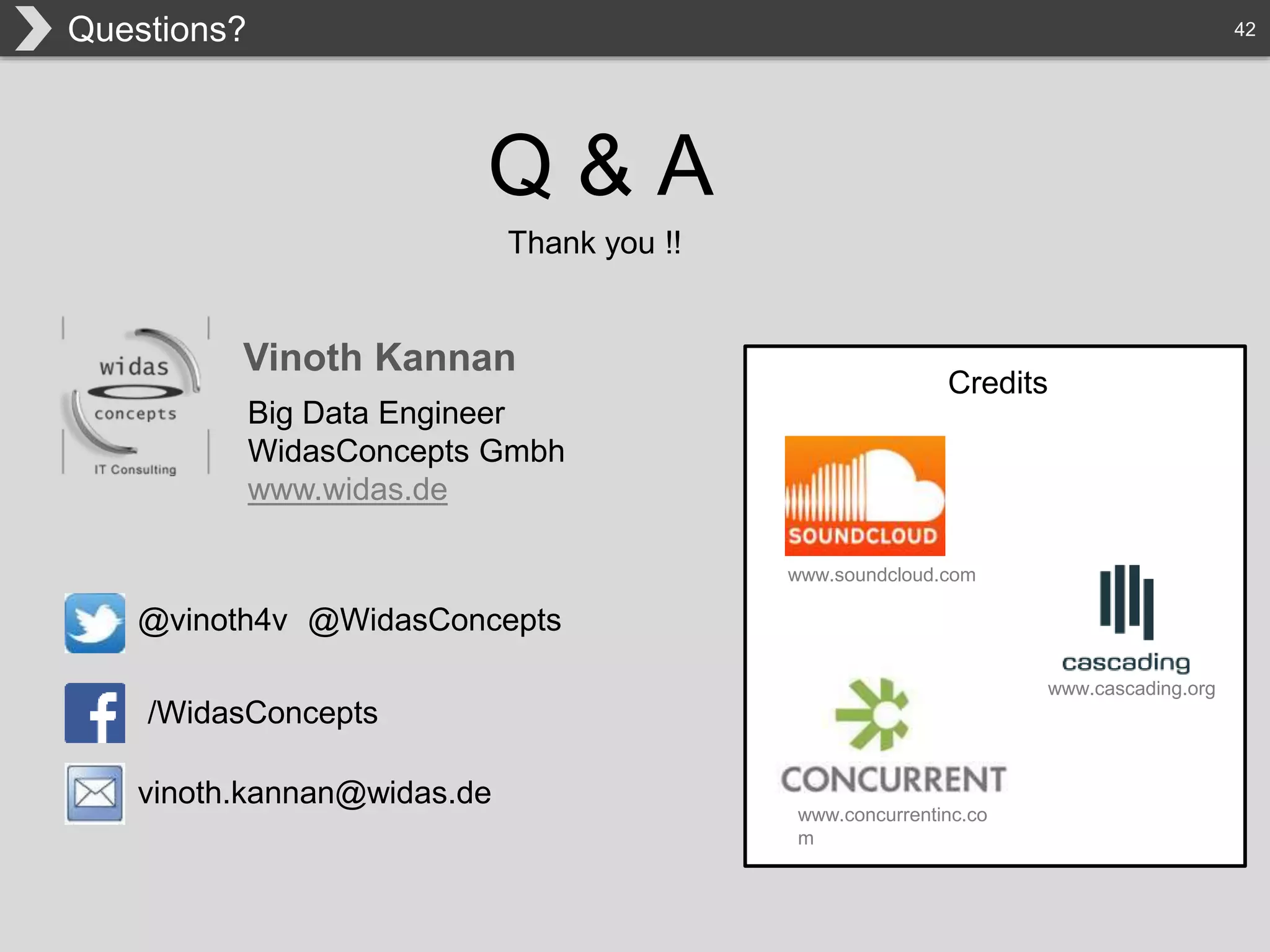 Questions?

42

Q & A

Thank you !!

widas
concepts
IT Consulting

Vinoth Kannan

Big Data Engineer
WidasConcepts Gmbh
www.widas.de

@vinoth4v @WidasConcepts

/WidasConcepts

vinoth.kannan@widas.de

Credits

SOUNDCLOUD
www.soundcloud.com

cascading
www.cascading.org

CONCURRENT
www.concurrentinc.com